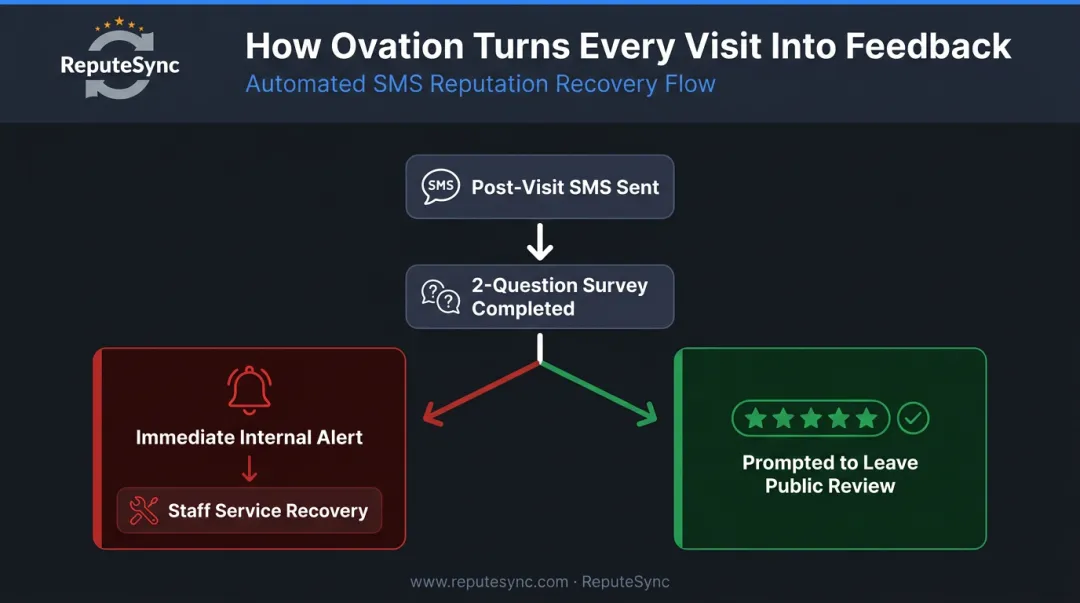 ReputeSync

How Ovation Turns Every Visit Into Feedback

Automated SMS Reputation Recovery Flow

SMS Post-Visit SMS Sent

2-Question Survey Completed

Immediate Internal Alert

Staff Service Recovery

Prompted to Leave Public Review

www.reputesync.com · ReputeSync